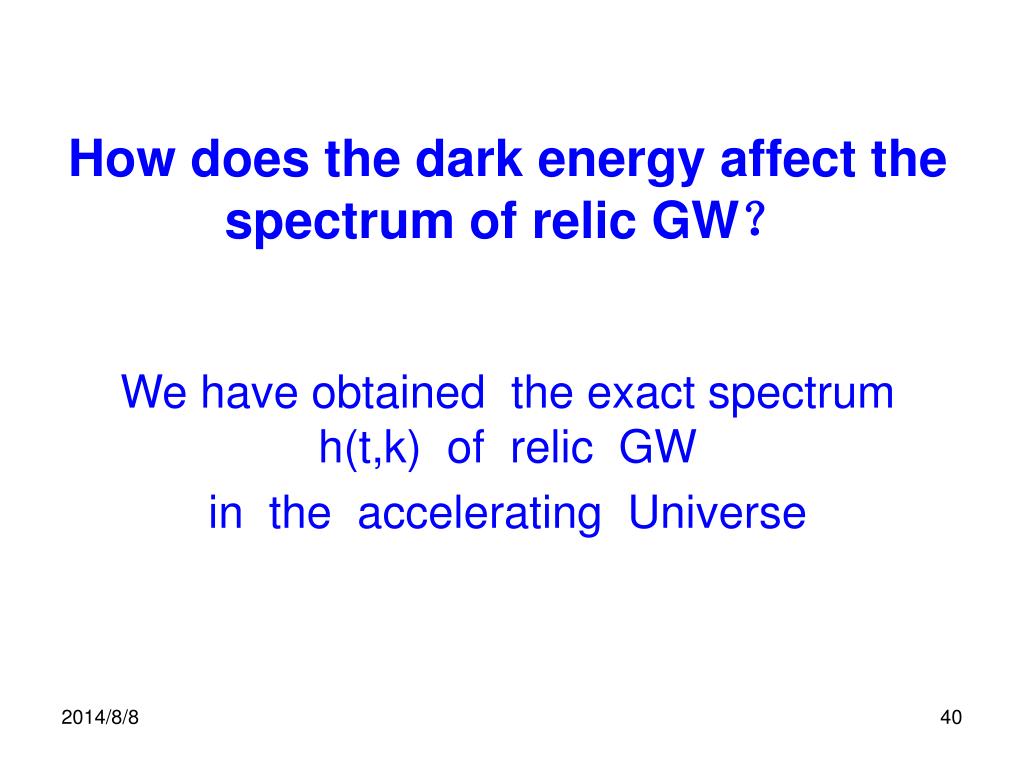 How does the dark energy affect the spectrum of relic GW？

We have obtained the exact spectrum h(t,k) of relic GW

in the accelerating Universe

2014/8/8

40